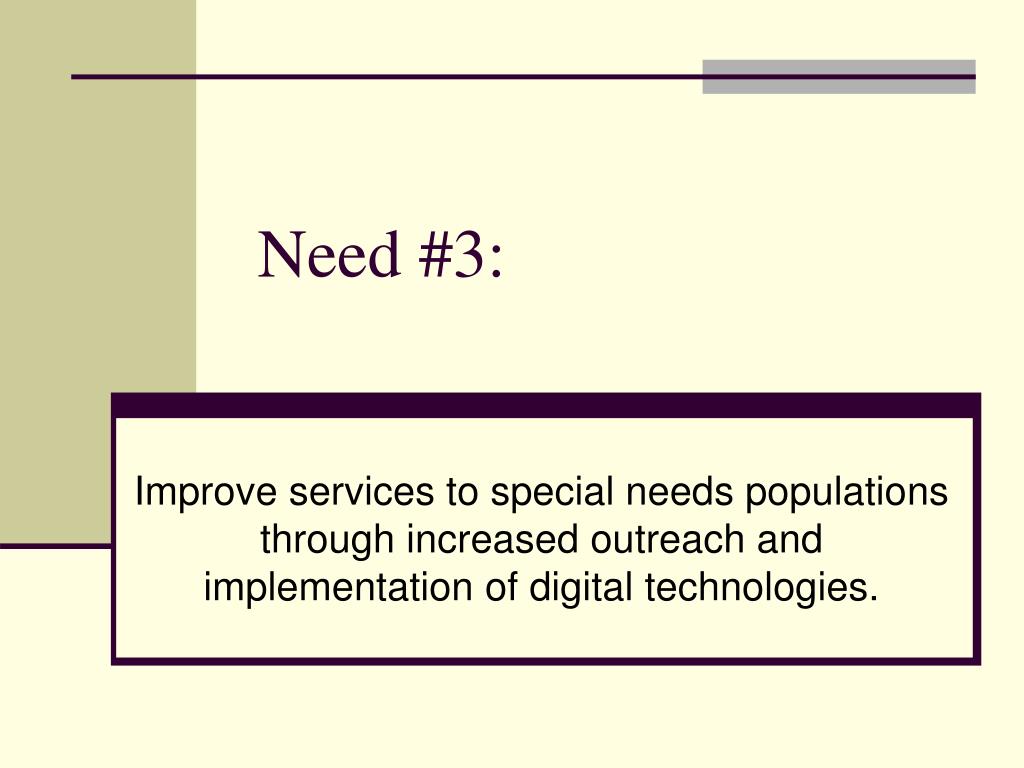 Need #3:

Improve services to special needs populations through increased outreach and implementation of digital technologies.